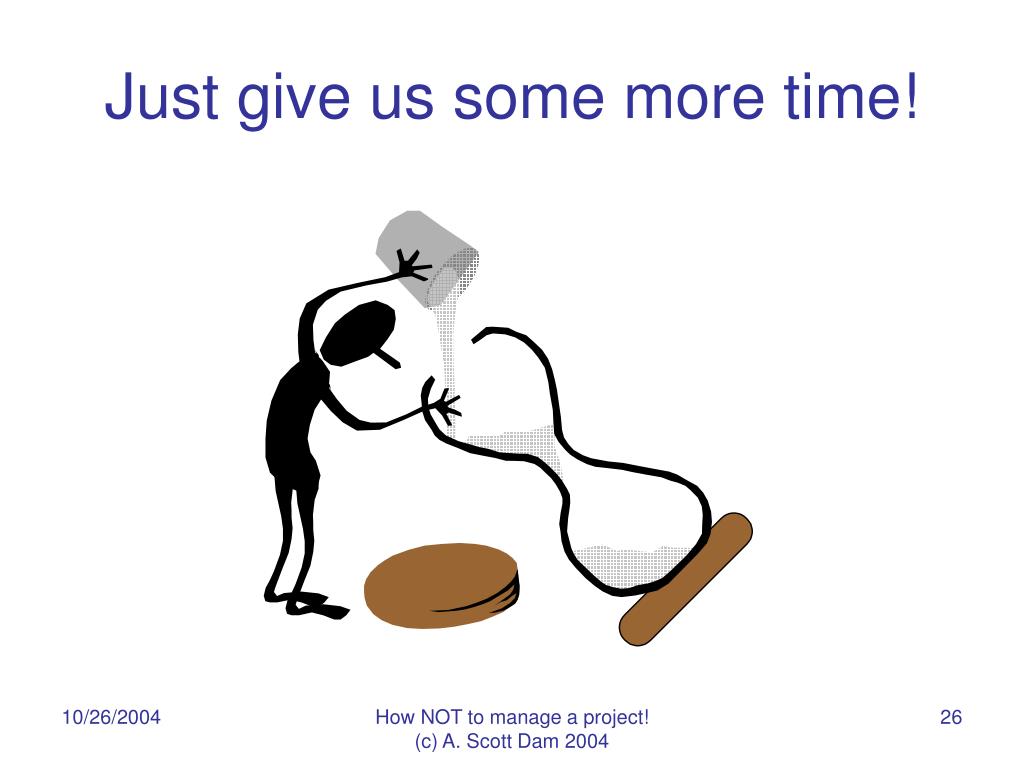 Just give us some more time!

10/26/2004

How NOT to manage a project!
(c) A. Scott Dam 2004

26